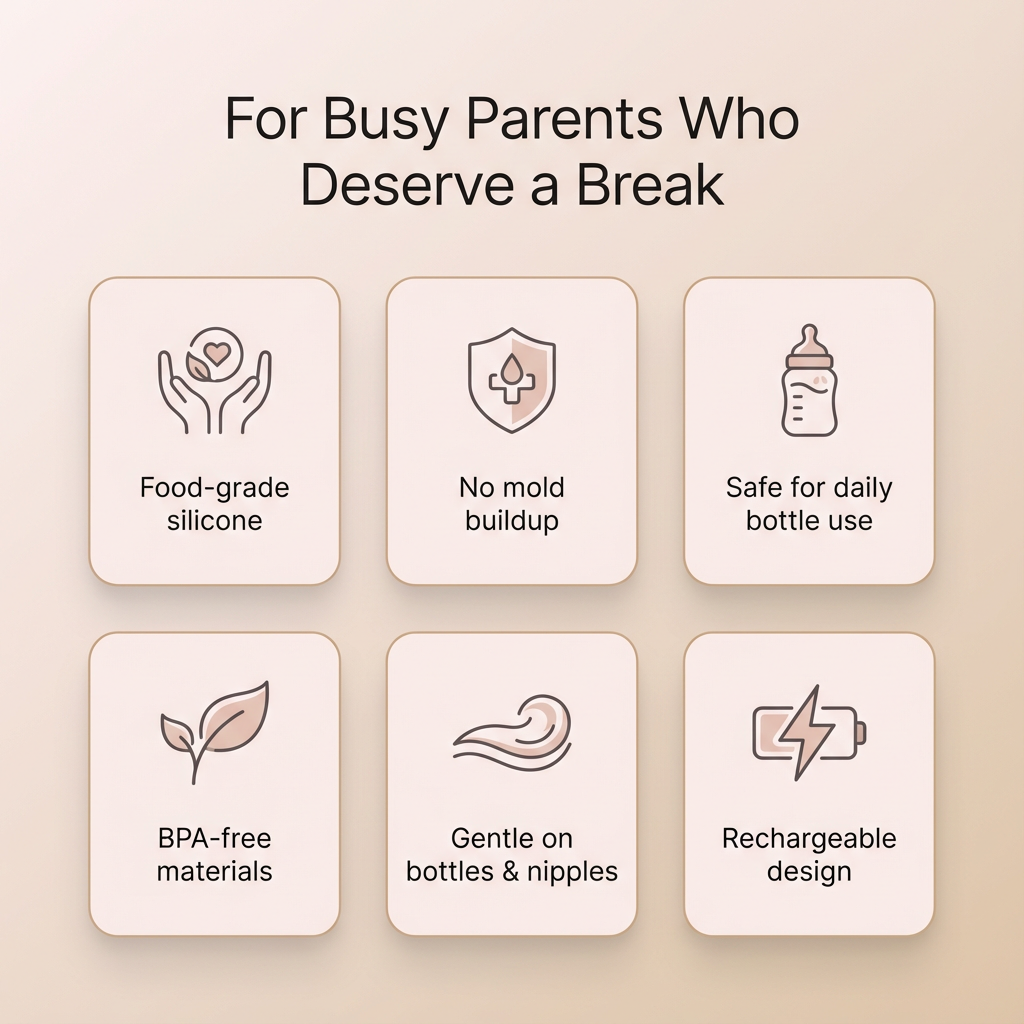 For Busy Parents Who Deserve a Break

Food-grade silicone

No mold buildup

Safe for daily bottle use

BPA-free materials

Gentle on bottles & nipples

Rechargeable design